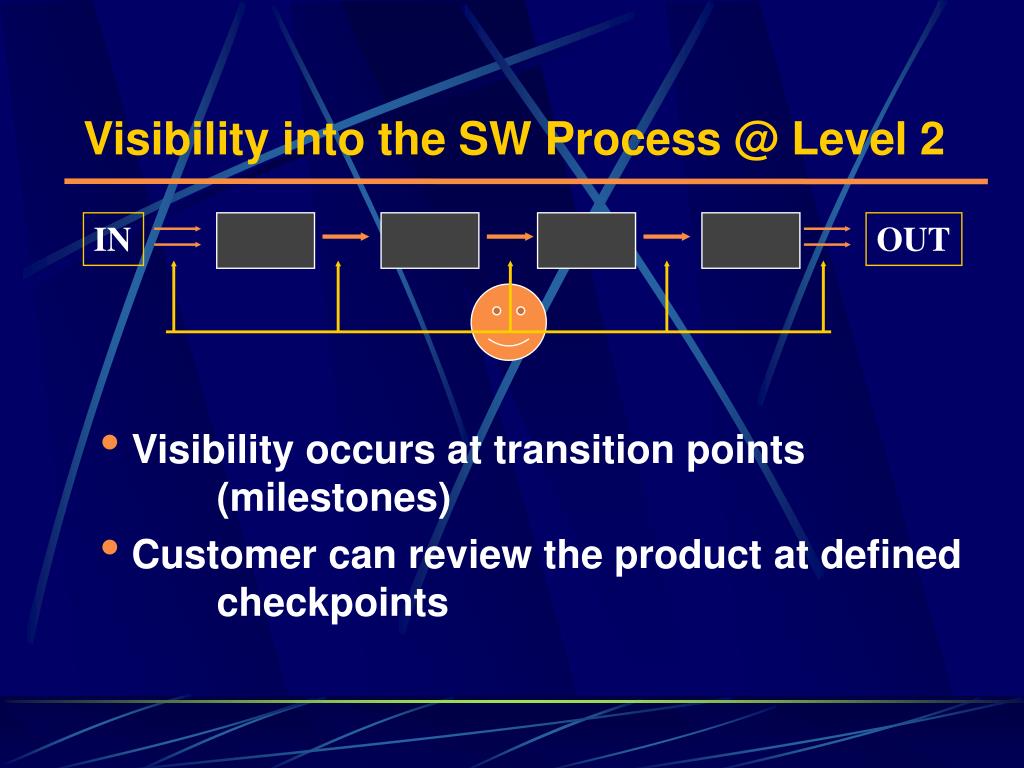 Visibility into the SW Process @ Level 2

IN

OUT

• Visibility occurs at transition points (milestones)

• Customer can review the product at defined checkpoints